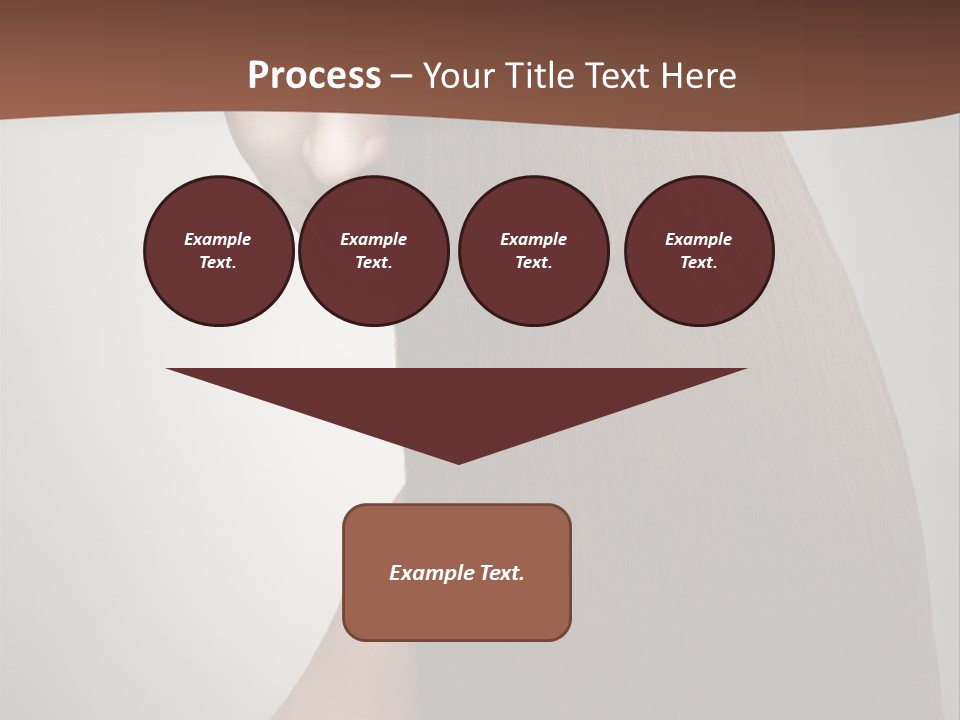 Process – Your Title Text Here

Example Text.

Example Text.

Example Text.

Example Text.

Example Text.